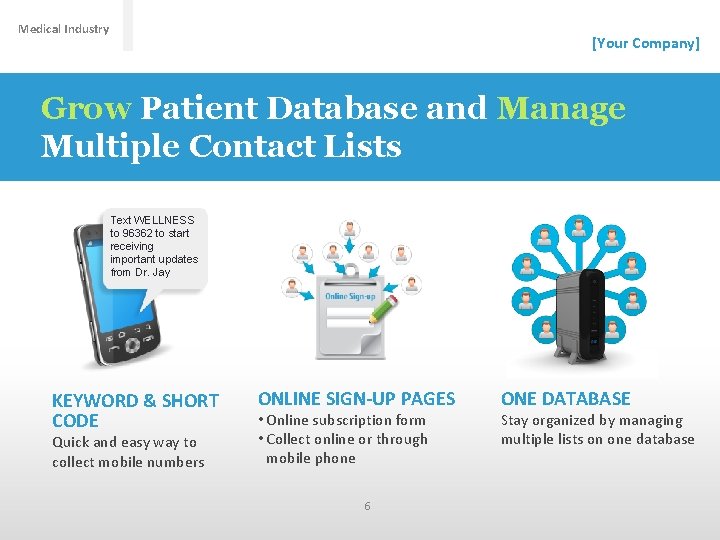 Medical Industry

[Your Company]

Grow Patient Database and Manage Multiple Contact Lists

Text WELLNESS to 96362 to start receiving important updates from Dr. Jay

Online Sign-up

KEYWORD & SHORT CODE
Quick and easy way to collect mobile numbers

ONLINE SIGN-UP PAGES
• Online subscription form
• Collect online or through mobile phone

ONE DATABASE
Stay organized by managing multiple lists on one database

6